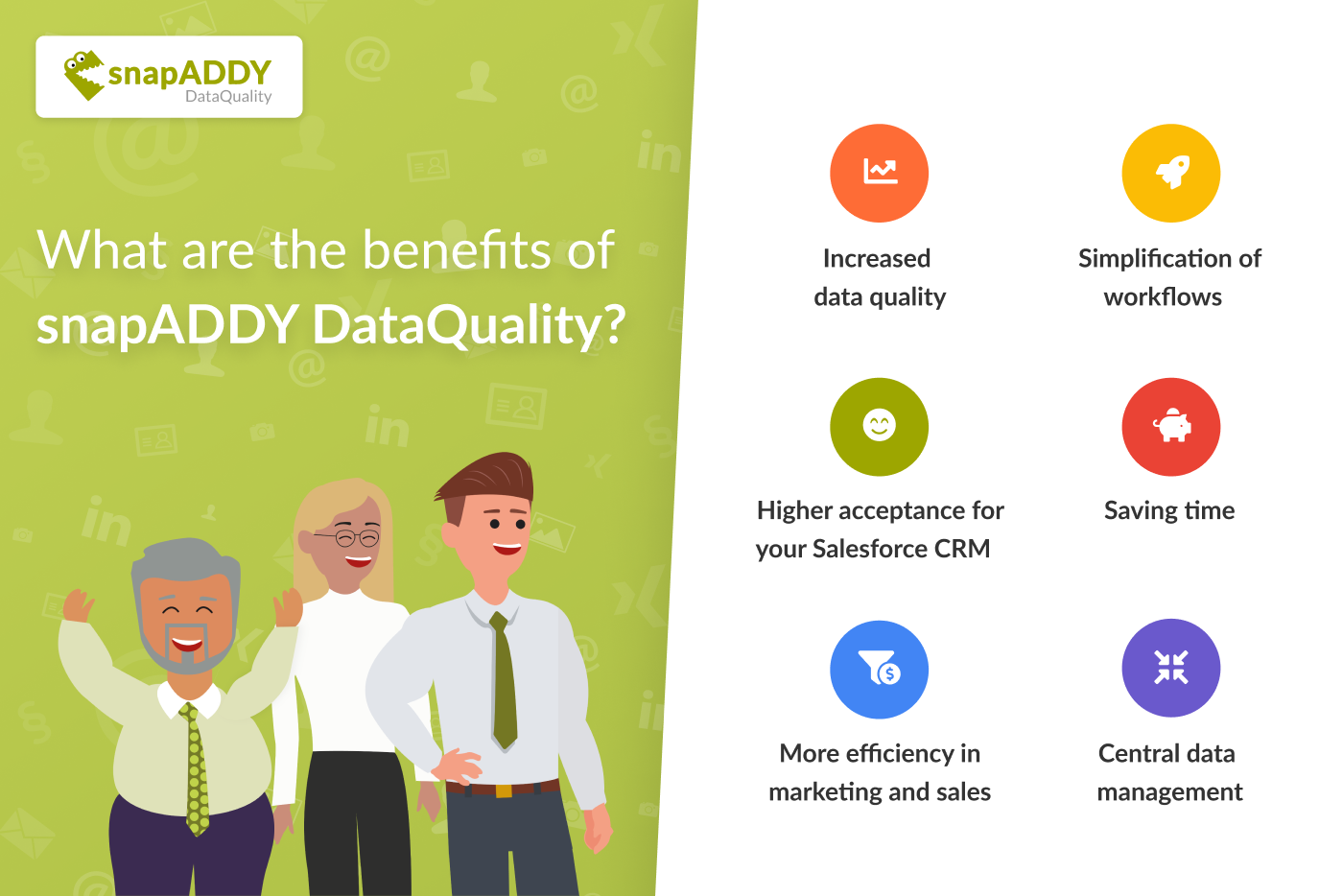 snapADDY
DataQuality

What are the benefits of snapADDY DataQuality?

Increased data quality

Simplification of workflows

Higher acceptance for your Salesforce CRM

Saving time

More efficiency in marketing and sales

Central data management